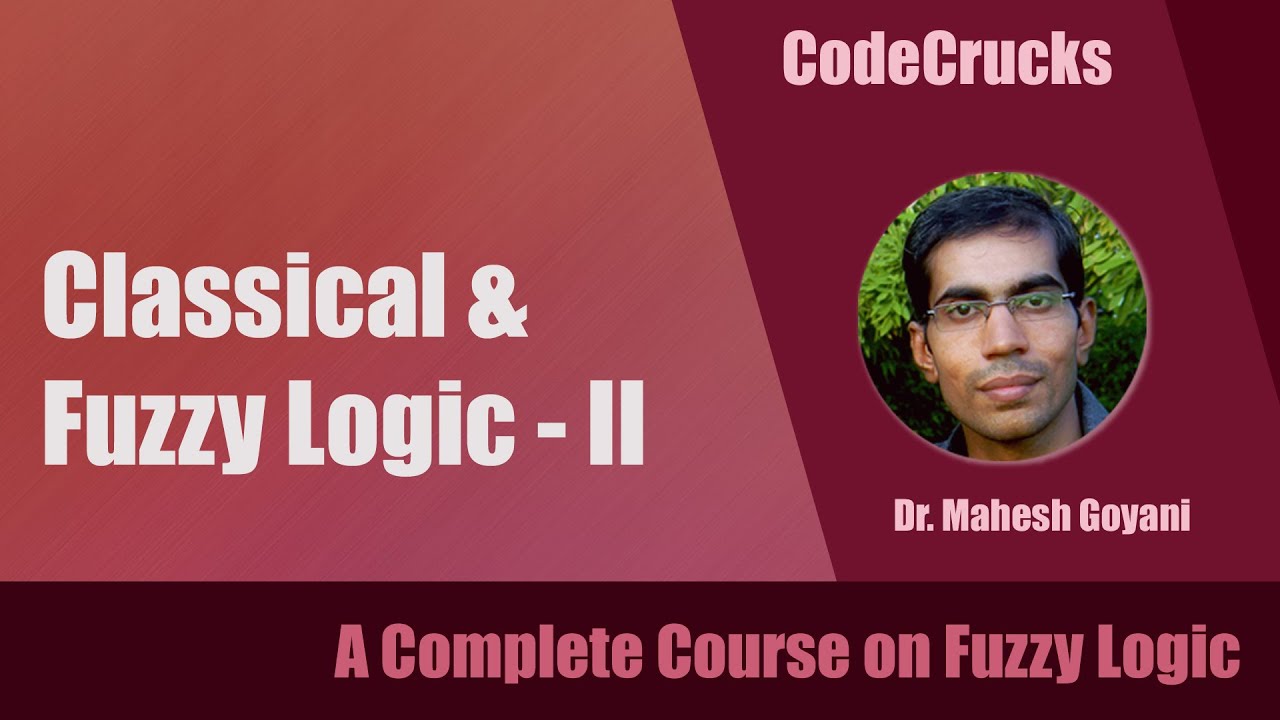 CodeCrucks

Classical & Fuzzy Logic - II

Dr. Mahesh Goyani

A Complete Course on Fuzzy Logic